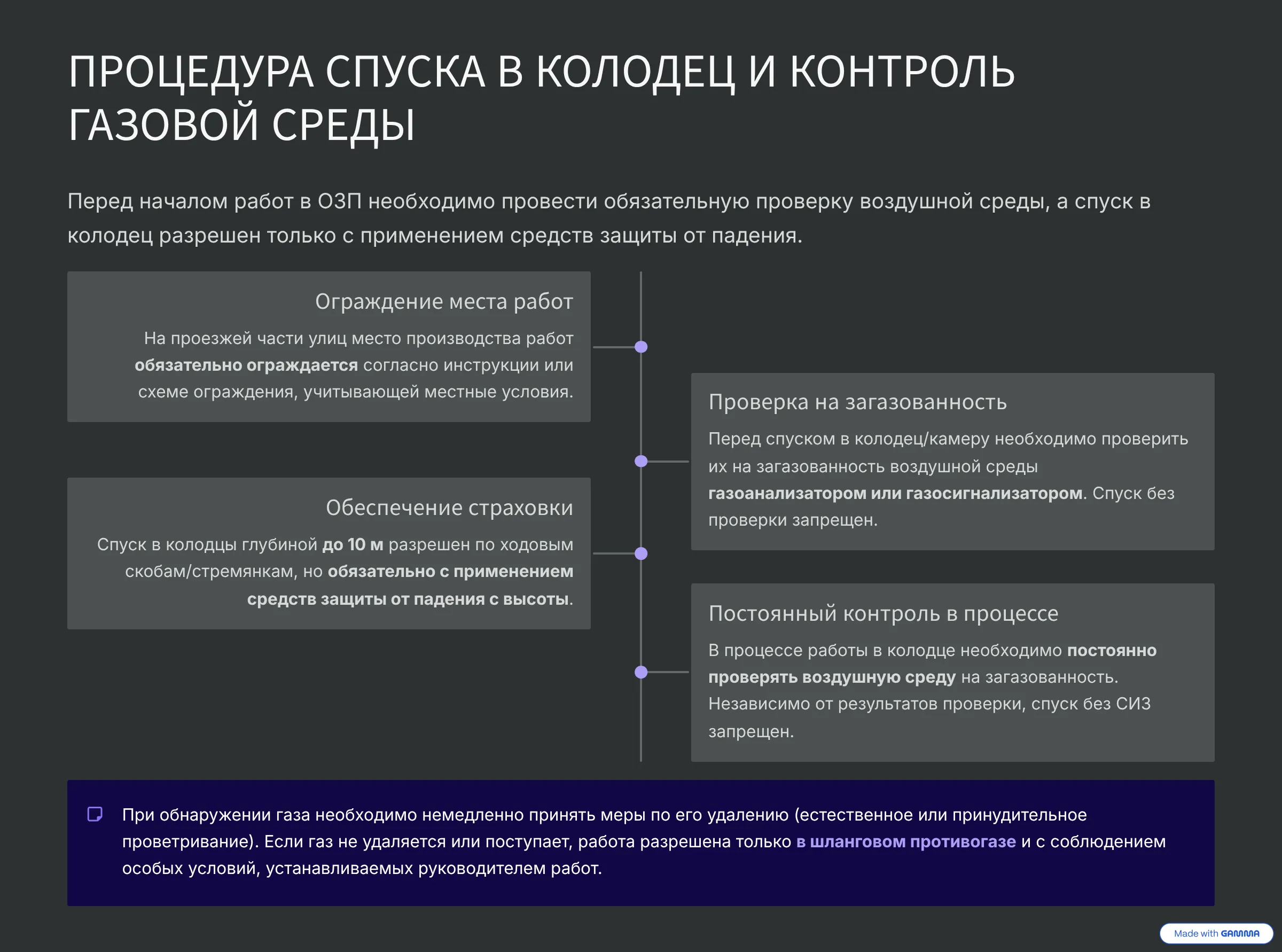 ПРОЦЕДУРА СПУСКА В КОЛОДЕЦ И КОНТРОЛЬ ГАЗОВОЙ СРЕДЫ

Перед началом работ в ОЗП необходимо провести обязательную проверку воздушной среды, а спуск в колодец разрешен только с применением средств защиты от падения.

Ограждение места работ

На проезжей части улиц место производства работ обязательно ограждается согласно инструкции или схеме ограждения, учитывающей местные условия.

Проверка на загазованность

Перед спуском в колодец/камеру необходимо проверить их на загазованность воздушной среды газоанализатором или газосигнализатором. Спуск без проверки запрещен.

Обеспечение страховки

Спуск в колодцы глубиной до 10 м разрешен по ходовым скобам/стремянкам, но обязательно с применением средств защиты от падения с высоты.

Постоянный контроль в процессе

В процессе работы в колодце необходимо постоянно проверять воздушную среду на загазованность. Независимо от результатов проверки, спуск без СИЗ запрещен.

При обнаружении газа необходимо немедленно принять меры по его удалению (естественное или принудительное проветривание). Если газ не удаляется или поступает, работа разрешена только в шланговом противогазе и с соблюдением особых условий, устанавливаемых руководителем работ.

Made with GAMMA